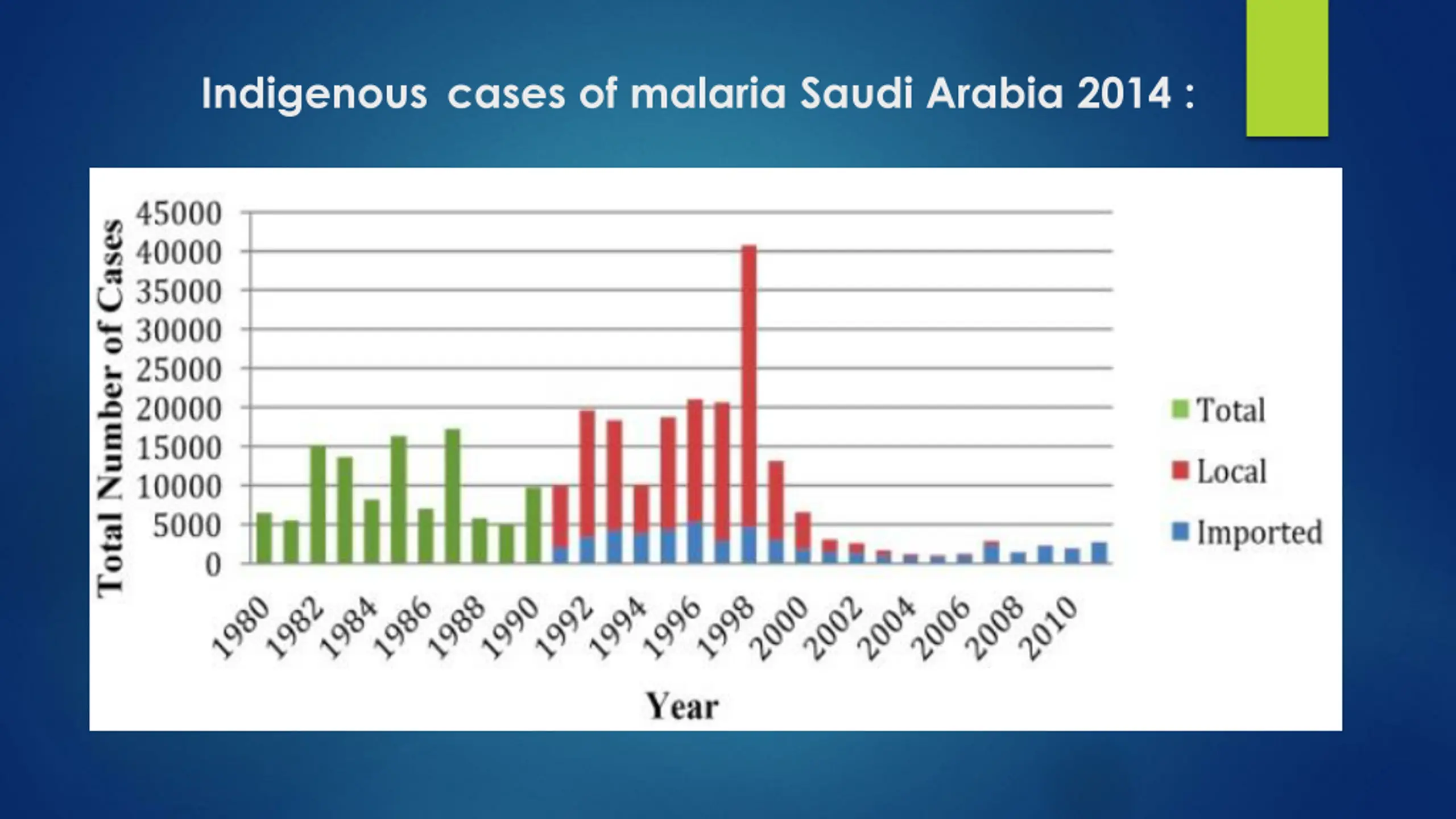 Indigenous cases of malaria Saudi Arabia 2014 :

Total Number of Cases

45000
40000
35000
30000
25000
20000
15000
10000
5000
0

1980
1982
1984
1986
1988
1990
1992
1994
1996
1998
2000
2002
2004
2006
2008
2010

Year

Total
Local
Imported